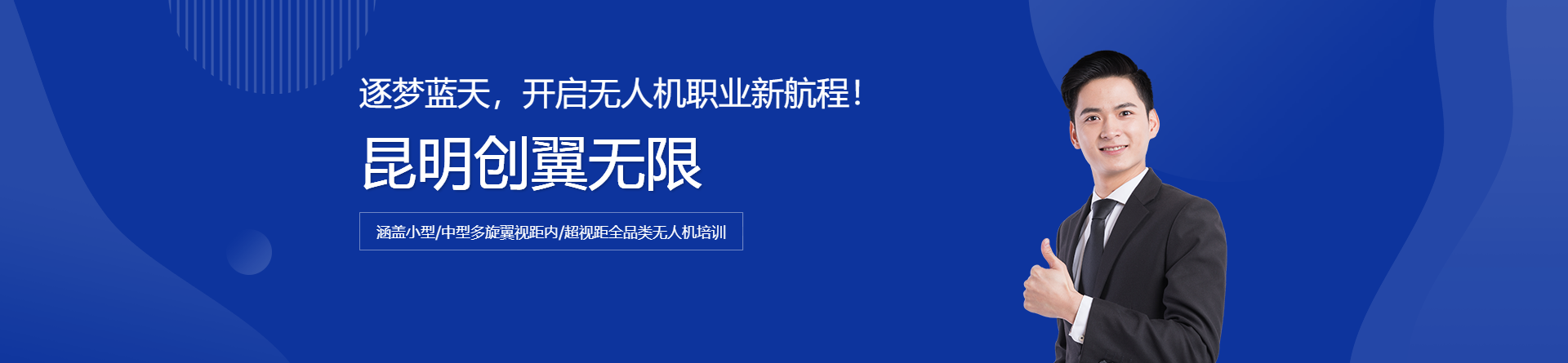 逐梦蓝天，开启无人机职业新航程！

昆明创翼无限

涵盖小型/中型多旋翼视距内/超视距全品类无人机培训